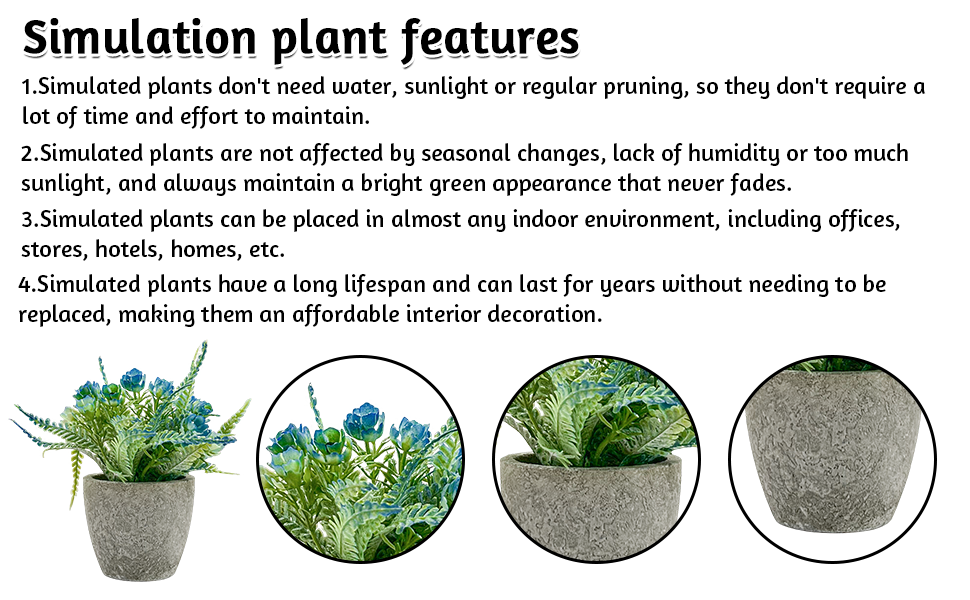 Simulation plant features

1.Simulated plants don't need water, sunlight or regular pruning, so they don't require a lot of time and effort to maintain.

2.Simulated plants are not affected by seasonal changes, lack of humidity or too much sunlight, and always maintain a bright green appearance that never fades.

3.Simulated plants can be placed in almost any indoor environment, including offices, stores, hotels, homes, etc.

4.Simulated plants have a long lifespan and can last for years without needing to be replaced, making them an affordable interior decoration.